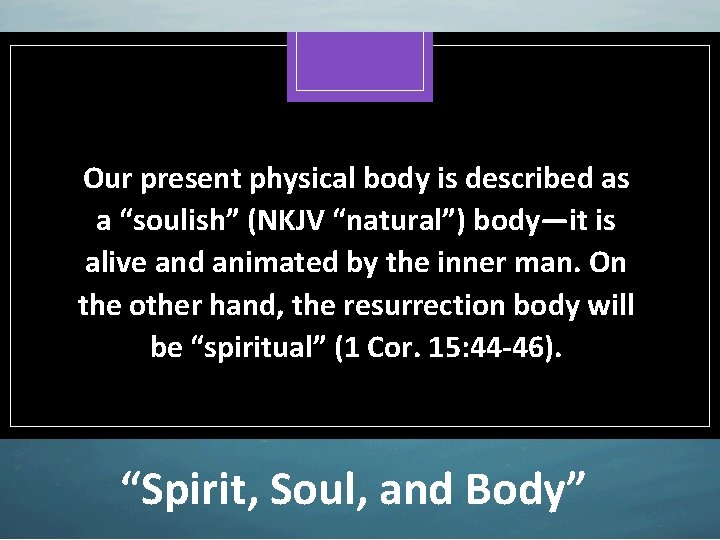 Our present physical body is described as a “soulish” (NKJV “natural”) body—it is alive and animated by the inner man. On the other hand, the resurrection body will be “spiritual” (1 Cor. 15:44-46).

“Spirit, Soul, and Body”